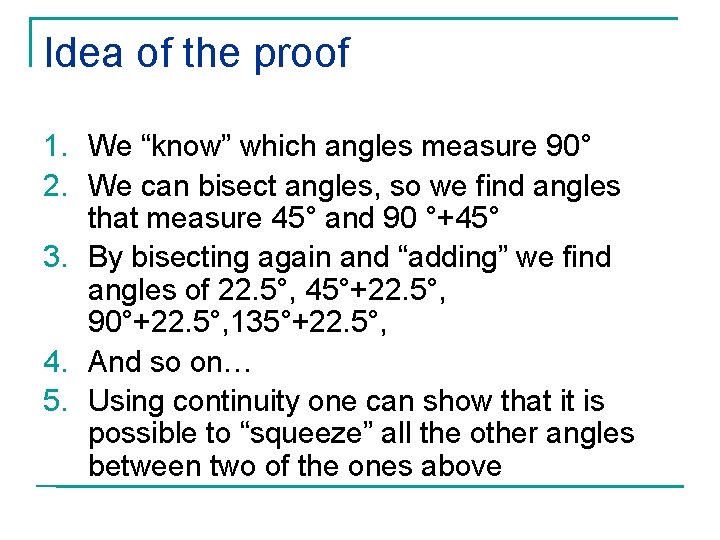 Idea of the proof

1. We “know” which angles measure 90°
2. We can bisect angles, so we find angles that measure 45° and 90 °+45°
3. By bisecting again and “adding” we find angles of 22.5°, 45°+22.5°, 90°+22.5°,135°+22.5°,
4. And so on…
5. Using continuity one can show that it is possible to “squeeze” all the other angles between two of the ones above